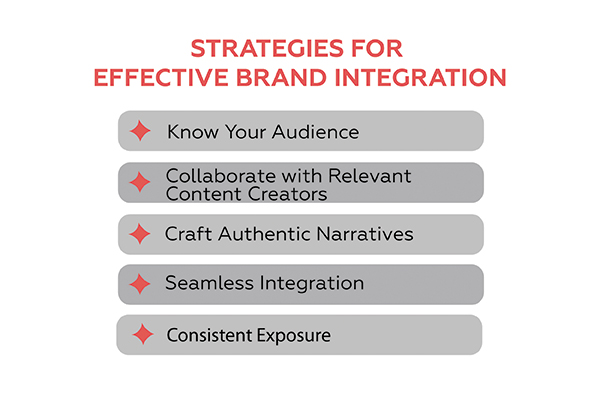 STRATEGIES FOR
EFFECTIVE BRAND INTEGRATION

Know Your Audience

Collaborate with Relevant Content Creators

Craft Authentic Narratives

Seamless Integration

Consistent Exposure